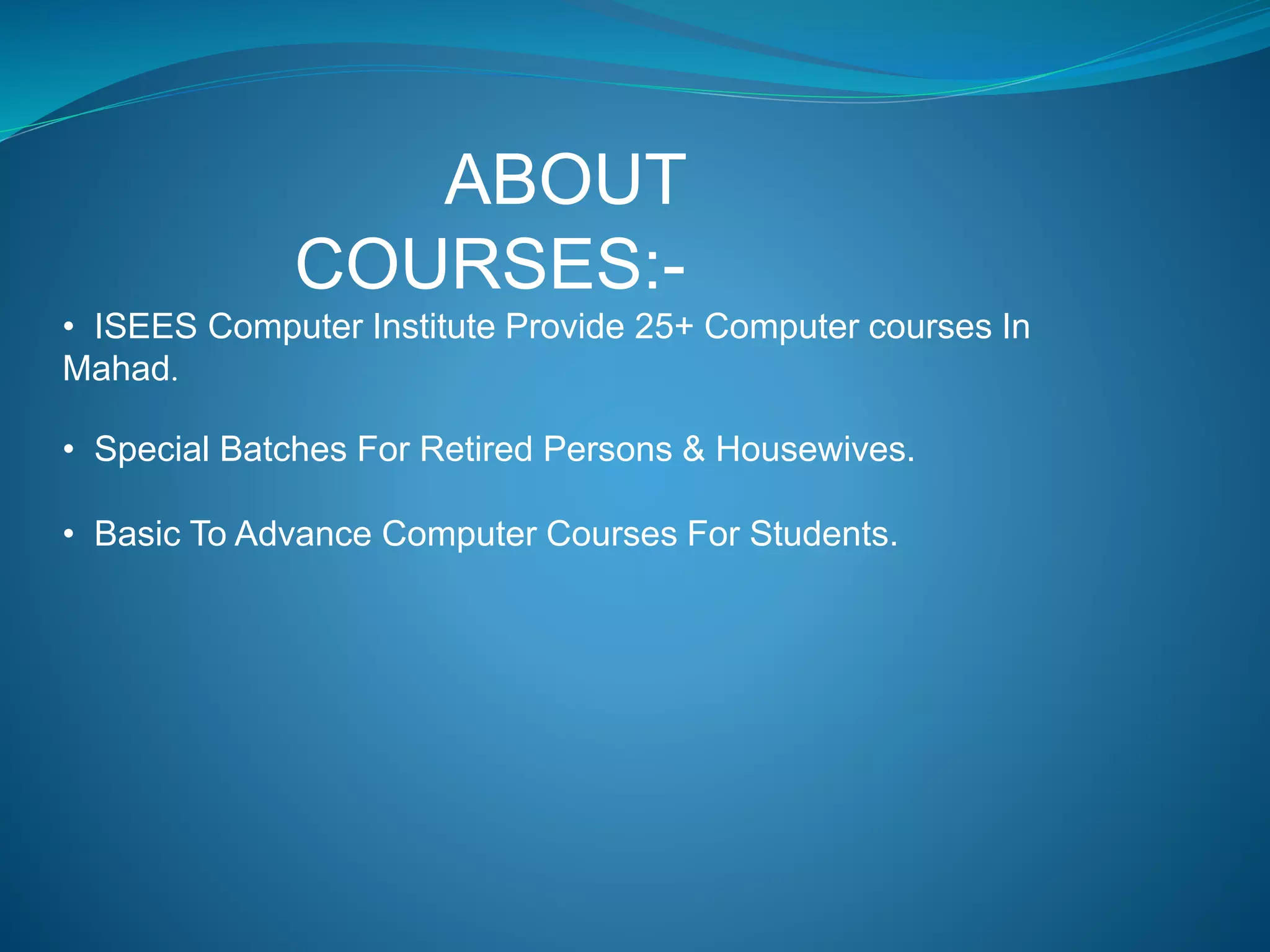 ABOUT COURSES:-

• ISEES Computer Institute Provide 25+ Computer courses In Mahad.

• Special Batches For Retired Persons & Housewives.

• Basic To Advance Computer Courses For Students.